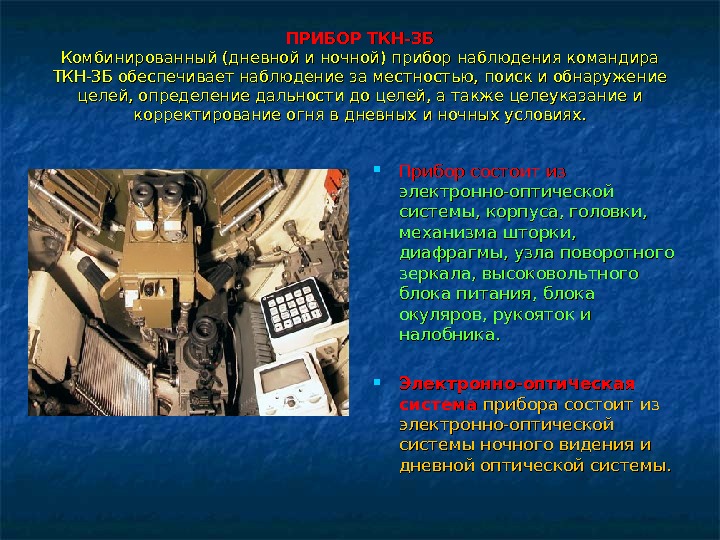 ПРИБОР ТКН-3Б
Комбинированный (дневной и ночной) прибор наблюдения командира ТКН-3Б обеспечивает наблюдение за местностью, поиск и обнаружение целей, определение дальности до целей, а также целеуказание и корректирование огня в дневных и ночных условиях.

Прибор состоит из электронно-оптической системы, корпуса, головки, механизма шторки, диафрагмы, узла поворотного зеркала, высоковольтного блока питания, блока окуляров, рукояток и налобника.

Электронно-оптическая система прибора состоит из электронно-оптической системы ночного видения и дневной оптической системы.